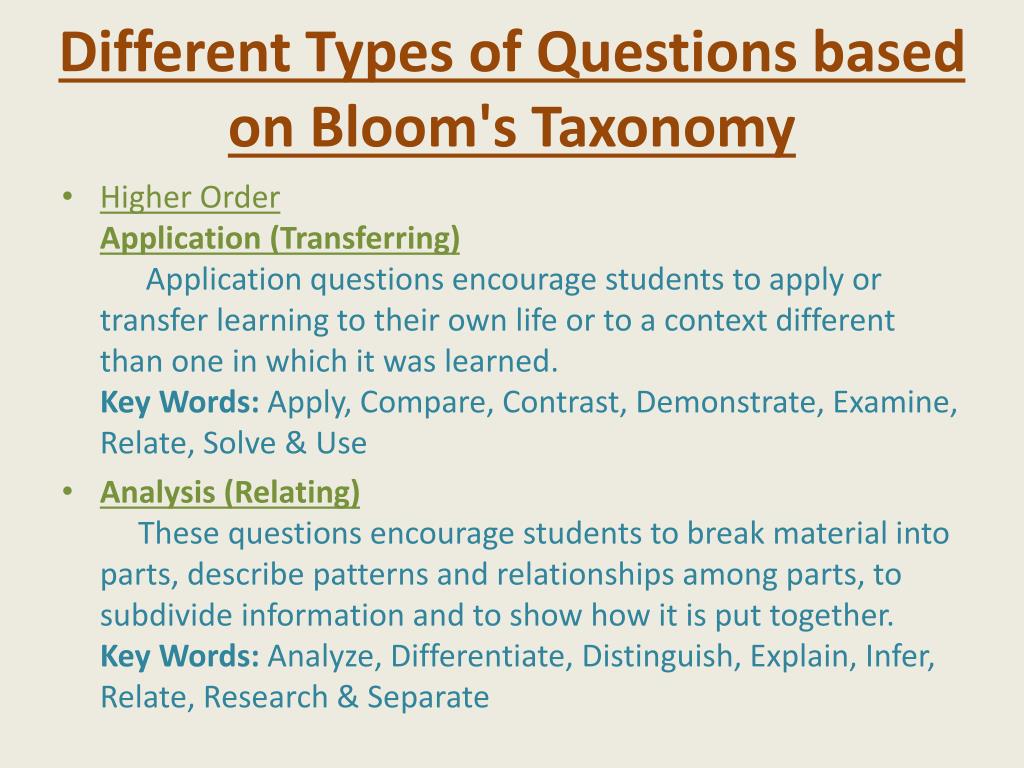 Different Types of Questions based on Bloom's Taxonomy

• Higher Order
Application (Transferring)
Application questions encourage students to apply or transfer learning to their own life or to a context different than one in which it was learned.
Key Words: Apply, Compare, Contrast, Demonstrate, Examine, Relate, Solve & Use

• Analysis (Relating)
These questions encourage students to break material into parts, describe patterns and relationships among parts, to subdivide information and to show how it is put together.
Key Words: Analyze, Differentiate, Distinguish, Explain, Infer, Relate, Research & Separate